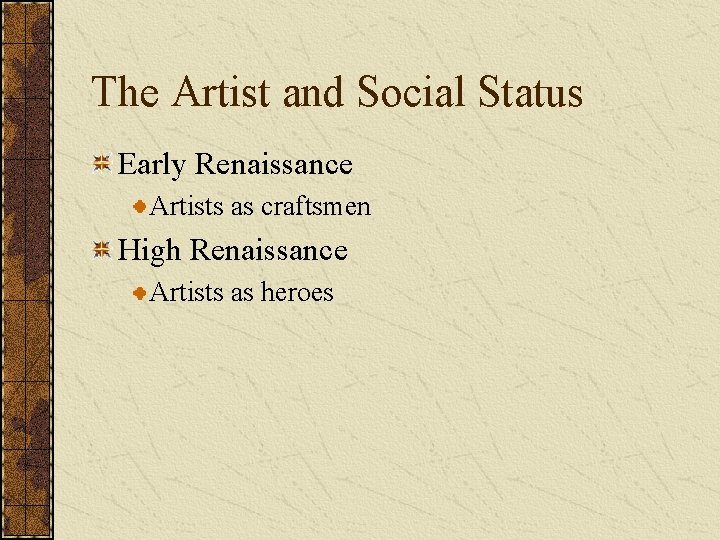 The Artist and Social Status

Early Renaissance

Artists as craftsmen

High Renaissance

Artists as heroes